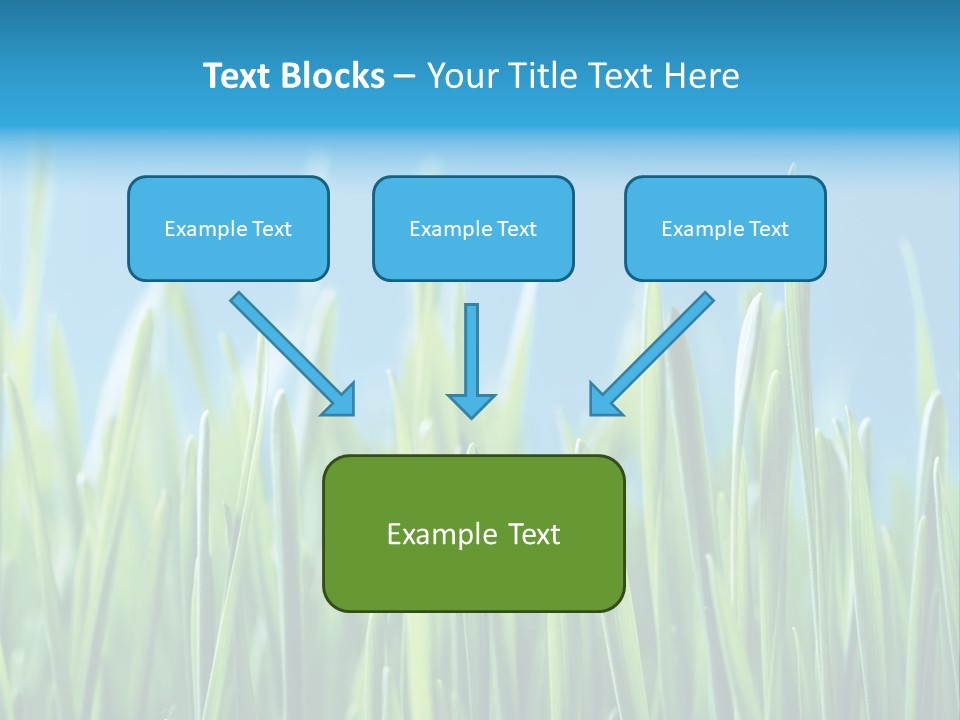 Text Blocks – Your Title Text Here

Example Text

Example Text

Example Text

Example Text